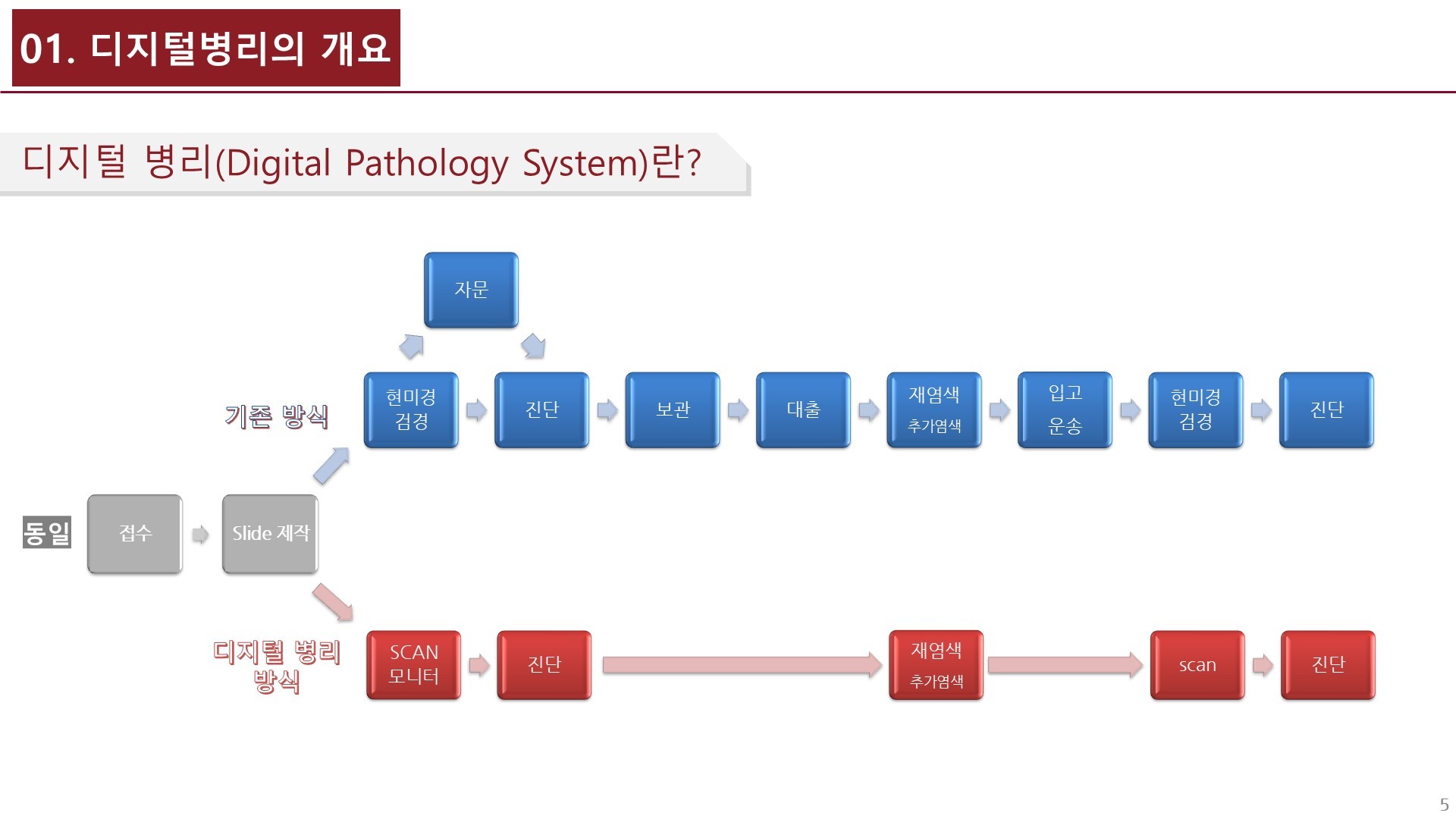 01. 디지털병리의 개요

디지털 병리(Digital Pathology System)란?

자문

기존 방식

현미경 검경

진단

보관

대출

재염색 추가염색

입고 운송

현미경 검경

진단

동일

접수

Slide 제작

디지털 병리 방식

SCAN 모니터

진단

재염색 추가염색

scan

진단

5